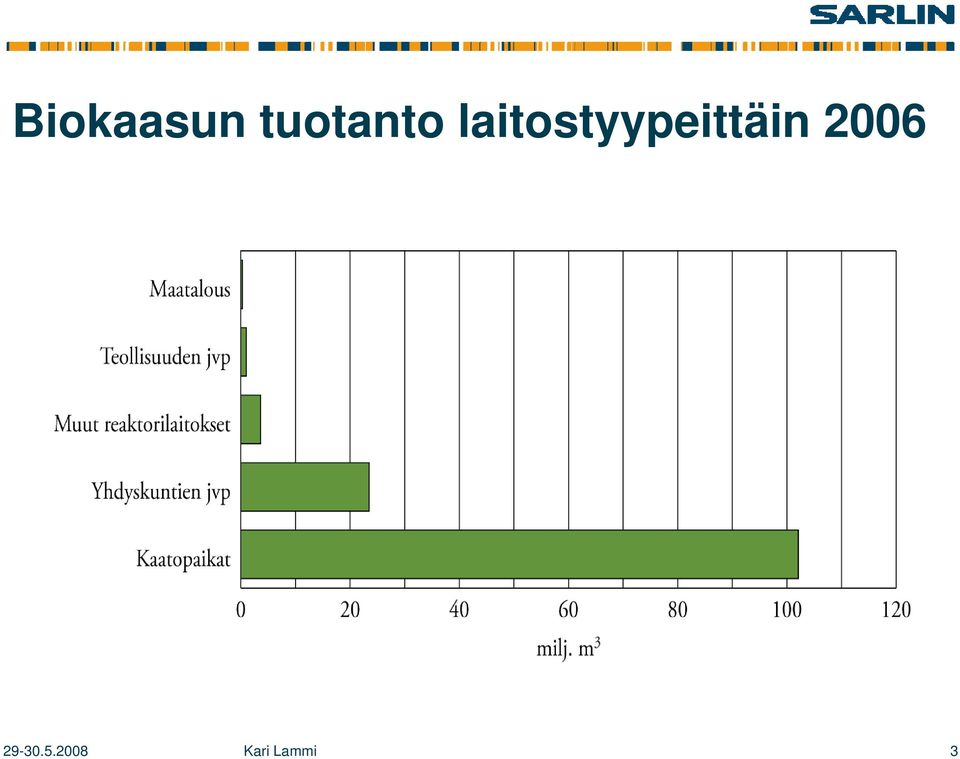 SARLIN

Biokaasun tuotanto laitostyypeittäin 2006

Maatalous
Teollisuuden jvp
Muut reaktorilaitokset
Yhdyskuntien jvp
Kaatopaikat

0 20 40 60 80 100 120

milj. $m^3$

29-30.5.2008 Kari Lammi 3